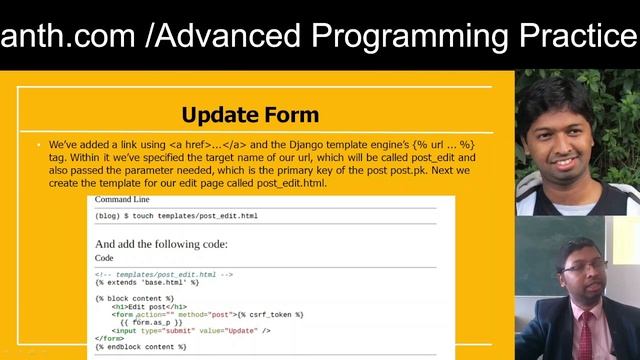 anth.com /Advanced Programming Practice

Update Form

• We've added a link using <a href>...</a> and the Django template engine's {% url ... %} tag. Within it we've specified the target name of our url, which will be called post_edit and also passed the parameter needed, which is the primary key of the post post.pk. Next we create the template for our edit page called post_edit.html.

Command Line

(blog) $ touch templates/post_edit.html

And add the following code:

Code

<!-- templates/post_edit.html -->
{% extends 'base.html' %}

{% block content %}
<h1>Edit post</h1>
<form action="" method="post">{% csrf_token %}
{{ form.as_p }}
<input type="submit" value="Update" />
</form>
{% endblock content %}